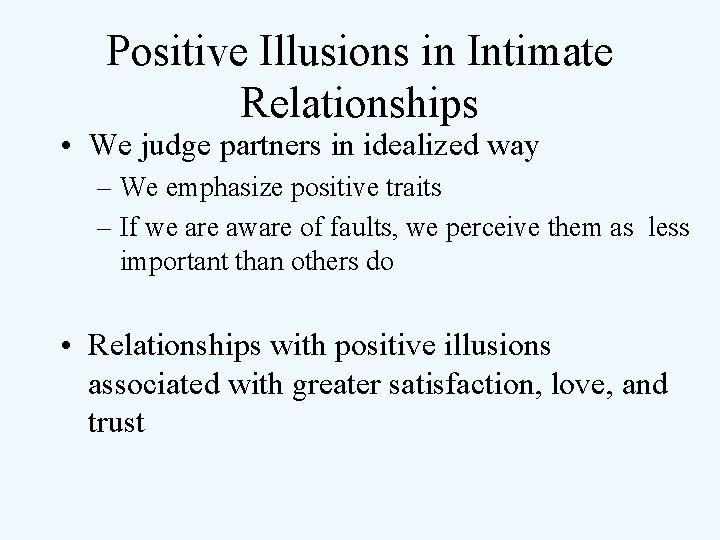 Positive Illusions in Intimate Relationships

• We judge partners in idealized way
– We emphasize positive traits
– If we are aware of faults, we perceive them as less important than others do

• Relationships with positive illusions associated with greater satisfaction, love, and trust